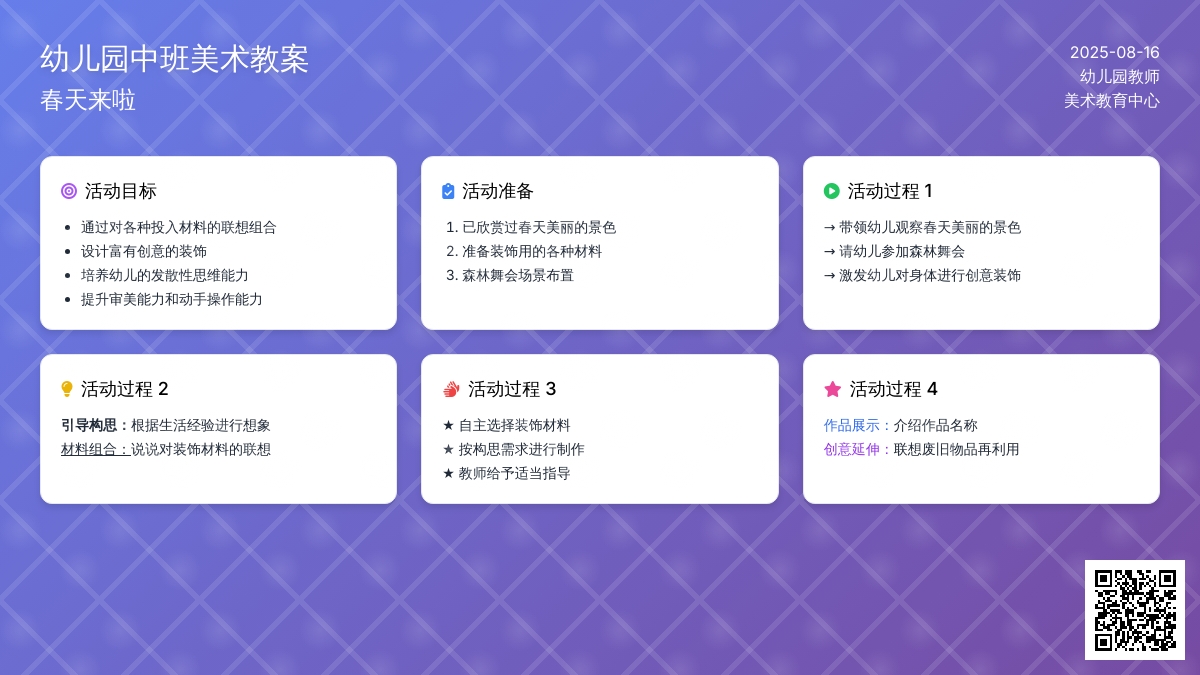 幼儿园中班美术教案
春天来啦

2025-08-16
幼儿园教师
美术教育中心

活动目标
- 通过对各种投入材料的联想组合
- 设计富有创意的装饰
- 培养幼儿的发散性思维能力
- 提升审美能力和动手操作能力

活动准备
1. 已欣赏过春天美丽的景色
2. 准备装饰用的各种材料
3. 森林舞会场景布置

活动过程 1
→ 带领幼儿观察春天美丽的景色
→ 请幼儿参加森林舞会
→ 激发幼儿对身体进行创意装饰

活动过程 2
引导构思：根据生活经验进行想象
材料组合：说说对装饰材料的联想

活动过程 3
★ 自主选择装饰材料
★ 按构思需求进行制作
★ 教师给予适当指导

活动过程 4
作品展示：介绍作品名称
创意延伸：联想废旧物品再利用